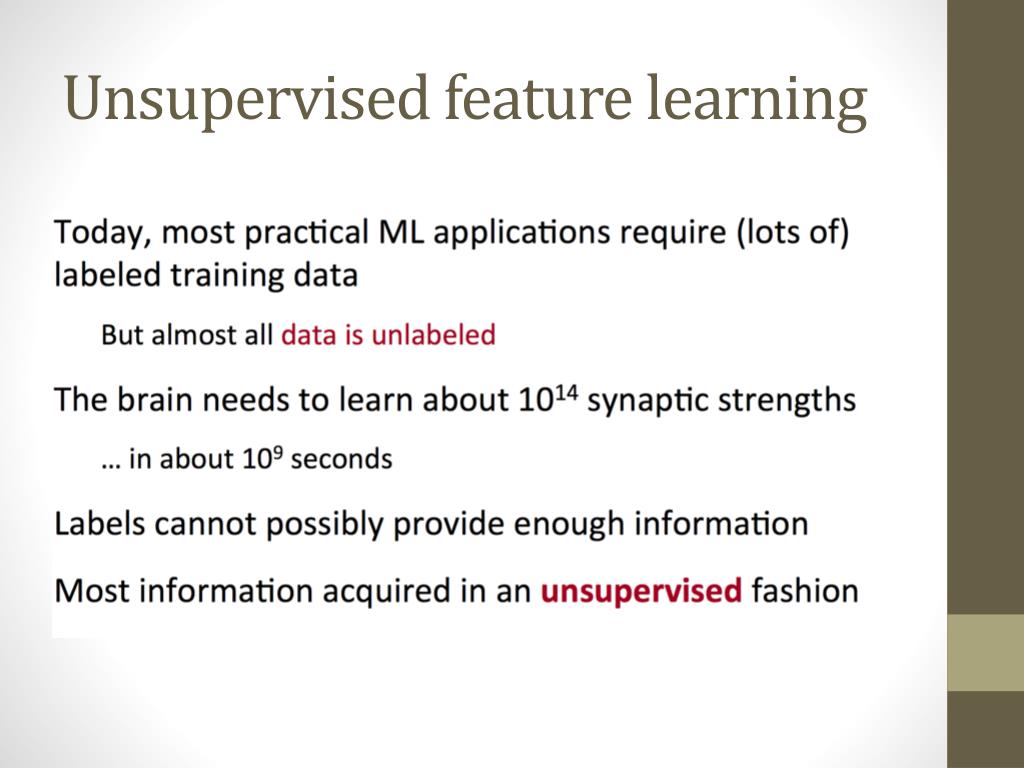 Unsupervised feature learning

Today, most practical ML applications require (lots of) labeled training data

But almost all data is unlabeled

The brain needs to learn about $10^{14}$ synaptic strengths

… in about $10^{9}$ seconds

Labels cannot possibly provide enough information

Most information acquired in an unsupervised fashion